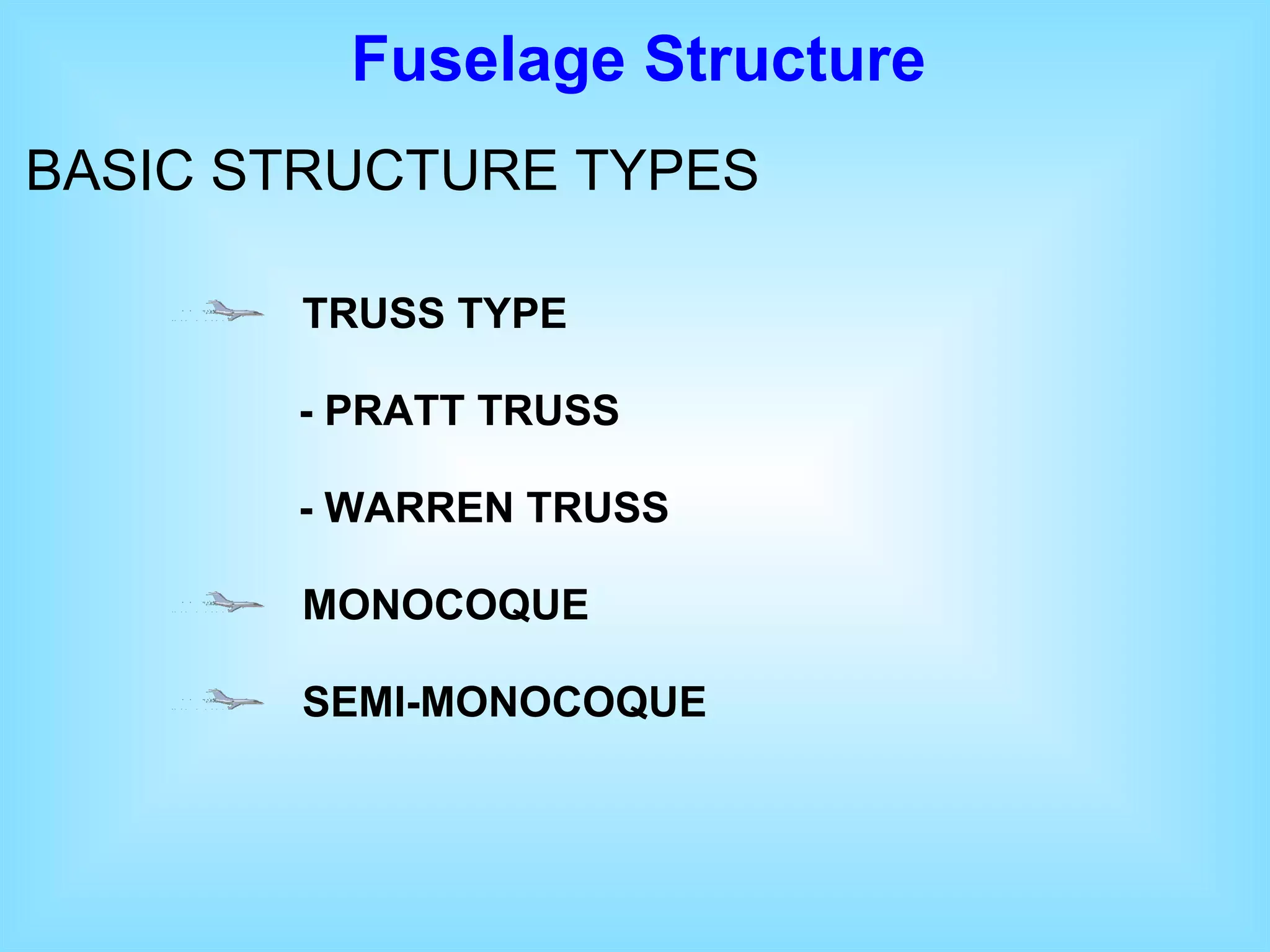 Fuselage Structure

BASIC STRUCTURE TYPES

TRUSS TYPE

- PRATT TRUSS

- WARREN TRUSS

MONOCOQUE

SEMI-MONOCOQUE